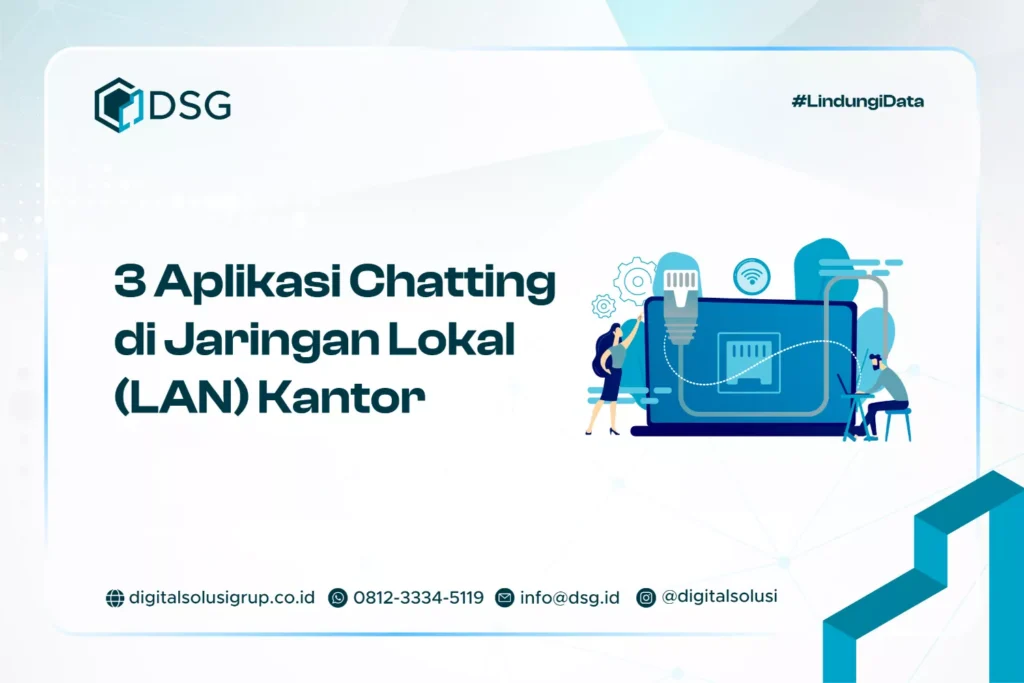 DSG

#LindungiData

3 Aplikasi Chatting di Jaringan Lokal (LAN) Kantor

digitalsolusigrup.co.id 0812-3334-5119 info@dsg.id @digitalsolusi